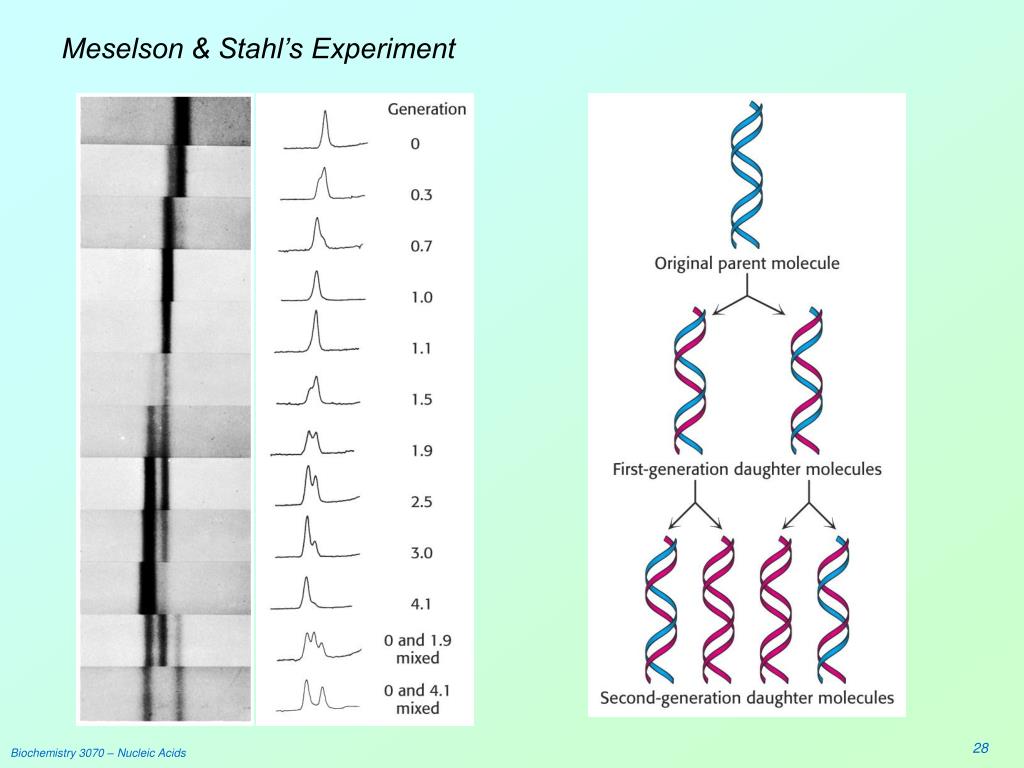 Meselson & Stahl's Experiment

Generation
0
0.3
0.7
1.0
1.1
1.5
1.9
2.5
3.0
4.1
0 and 1.9 mixed
0 and 4.1 mixed

Original parent molecule

First-generation daughter molecules

Second-generation daughter molecules

Biochemistry 3070 – Nucleic Acids

28